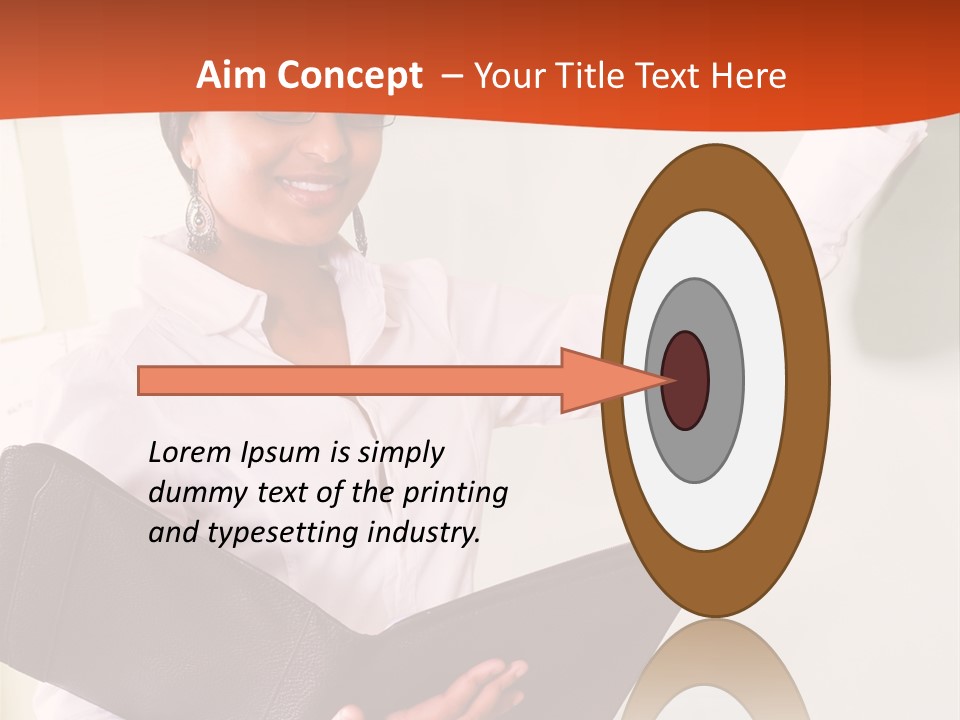 Aim Concept – Your Title Text Here

Lorem Ipsum is simply dummy text of the printing and typesetting industry.